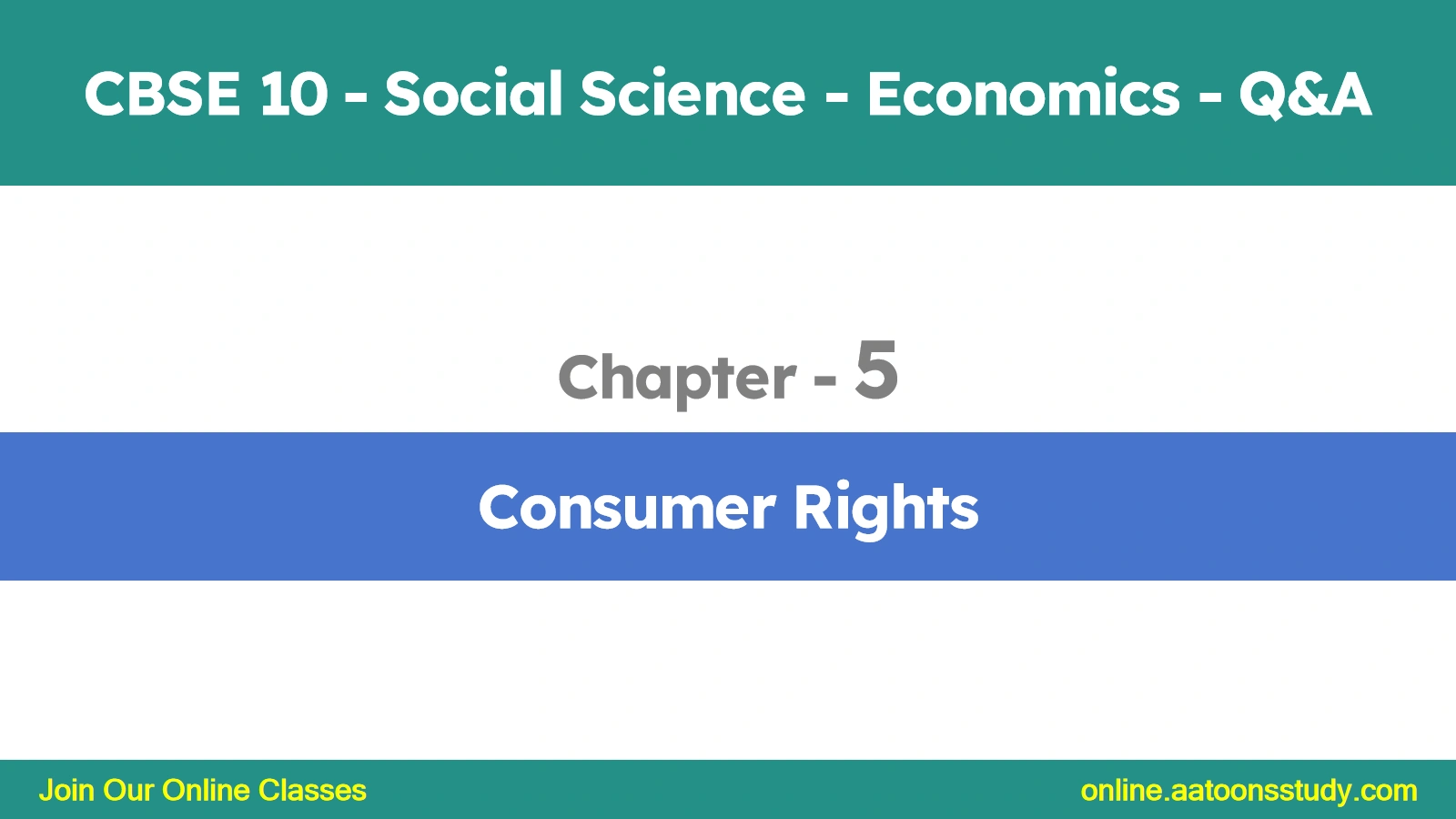 CBSE 10 - Social Science - Economics - Q&A

Chapter - 5

Consumer Rights

Join Our Online Classes

online.aatoonsstudy.com